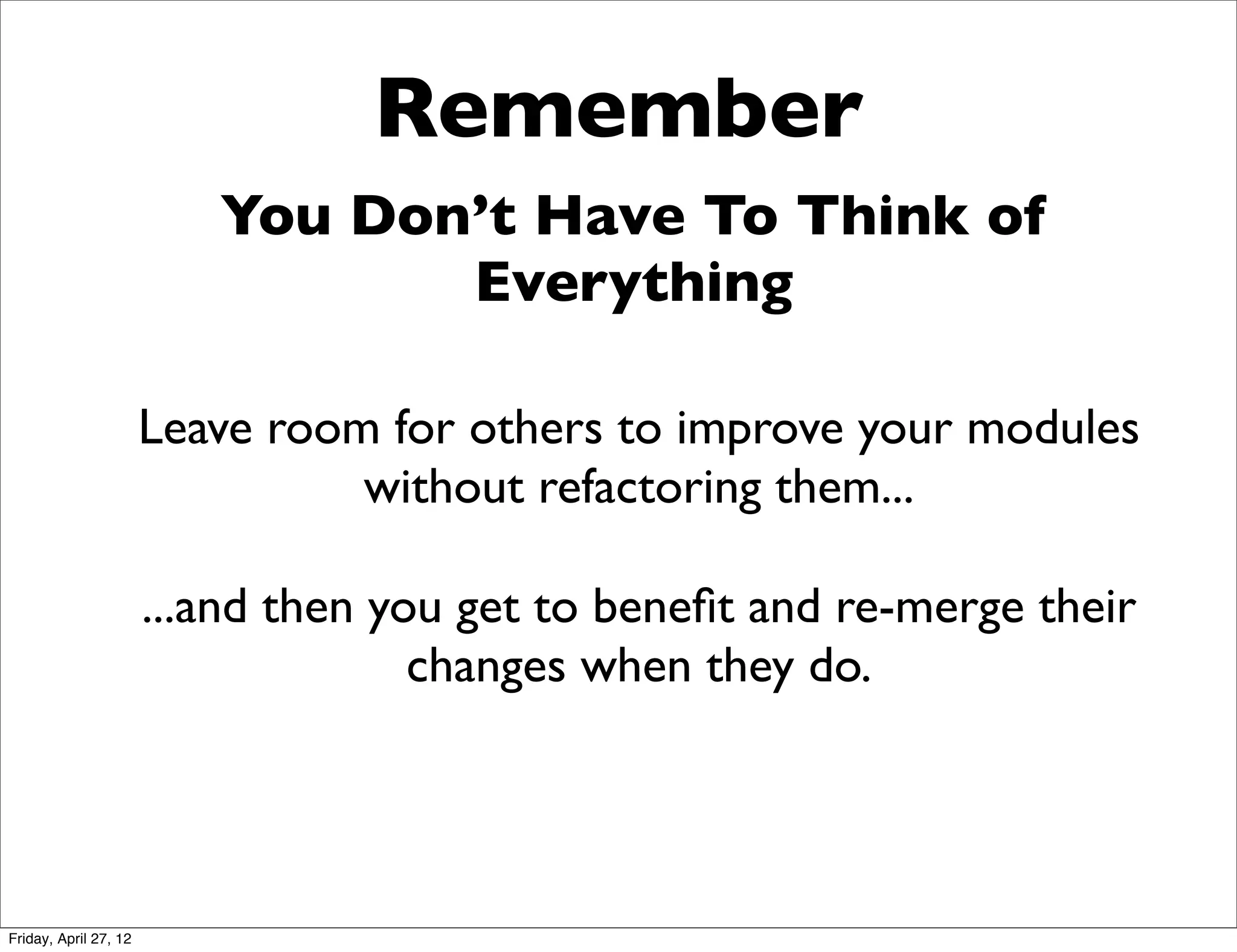 Remember

You Don’t Have To Think of Everything

Leave room for others to improve your modules without refactoring them...

...and then you get to benefit and re-merge their changes when they do.

Friday, April 27, 12